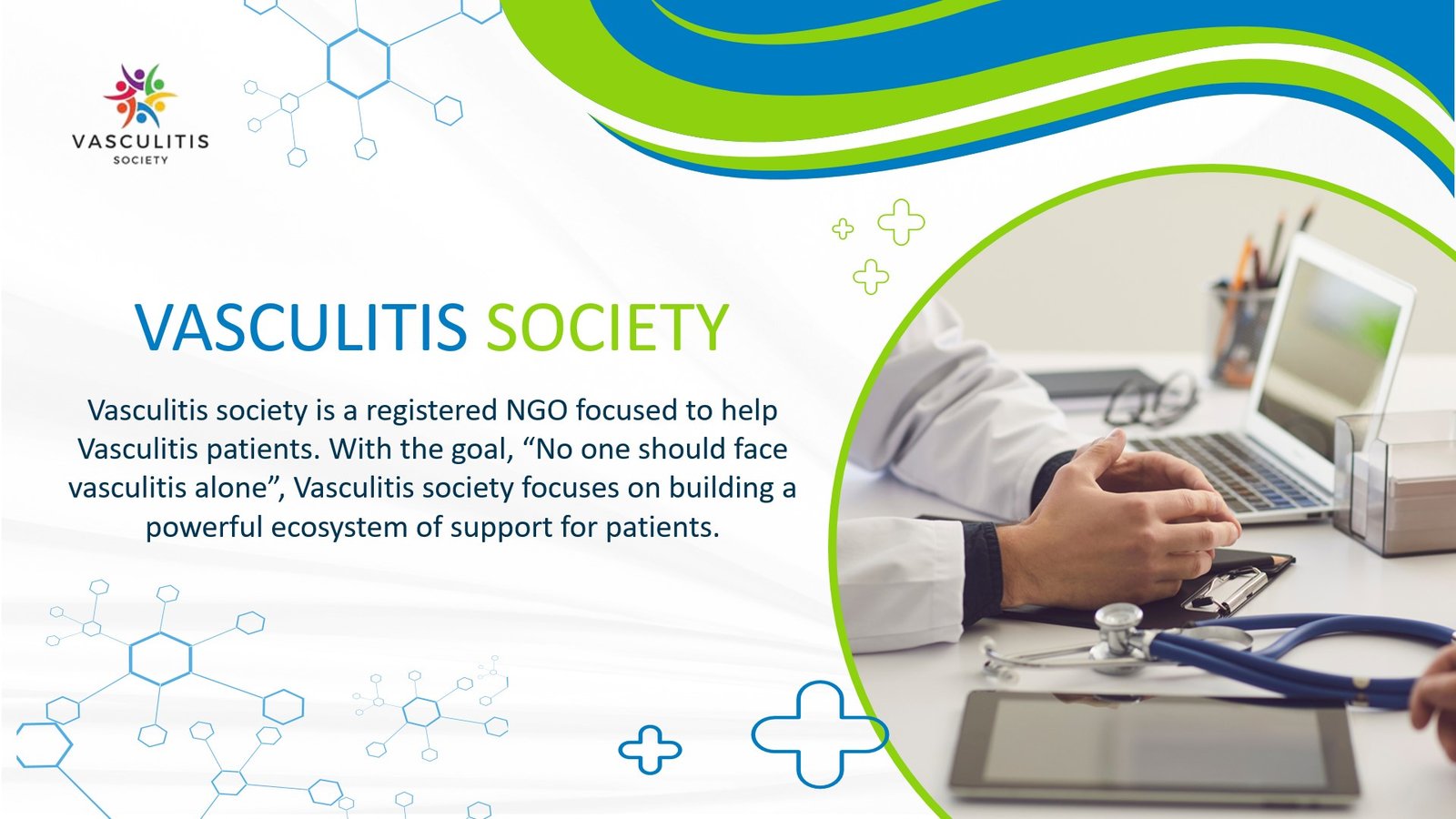 VASCULITIS
SOCIETY

VASCULITIS SOCIETY

Vasculitis society is a registered NGO focused to help Vasculitis patients. With the goal, “No one should face vasculitis alone”, Vasculitis society focuses on building a powerful ecosystem of support for patients.